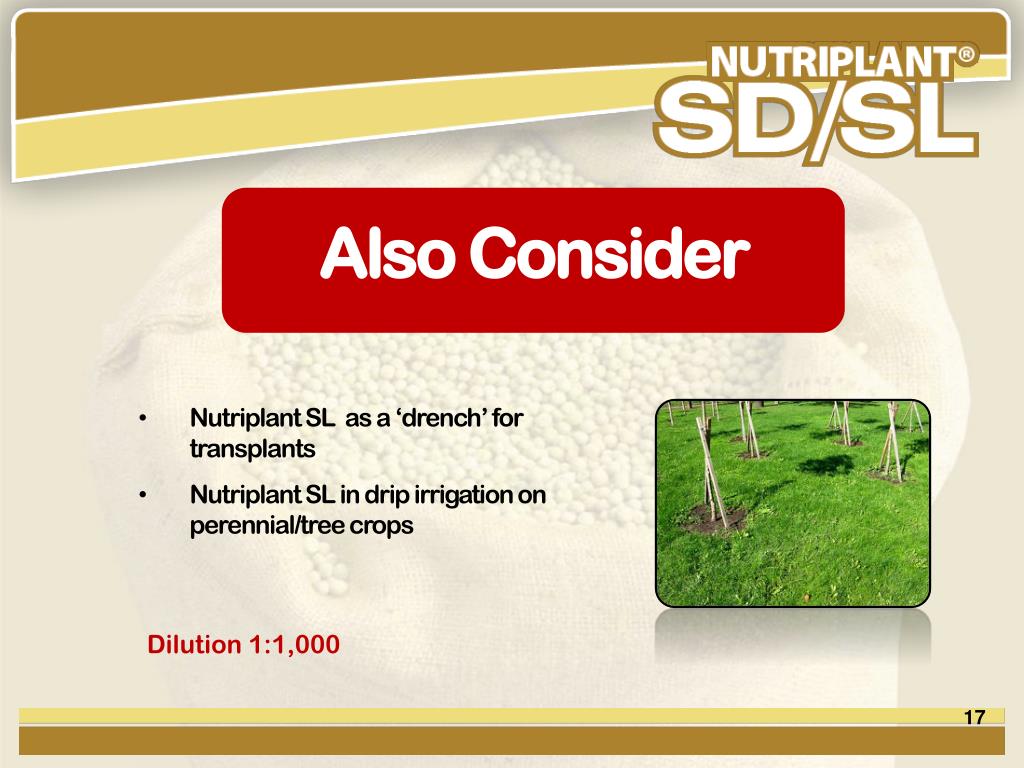 NUTRIPLANT®
SD/SL

Also Consider

• Nutriplant SL as a 'drench' for transplants
• Nutriplant SL in drip irrigation on perennial/tree crops

Dilution 1:1,000

17